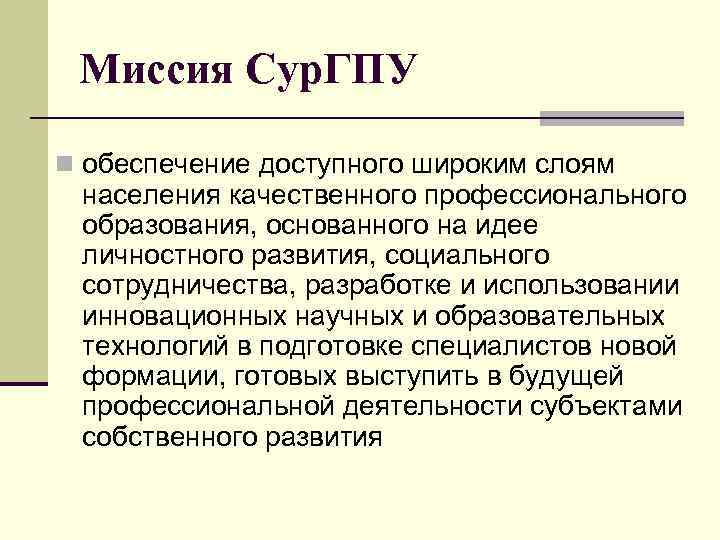 Миссия СурГПУ

обеспечение доступного широким слоям населения качественного профессионального образования, основанного на идее личностного развития, социального сотрудничества, разработке и использовании инновационных научных и образовательных технологий в подготовке специалистов новой формации, готовых выступить в будущей профессиональной деятельности субъектами собственного развития